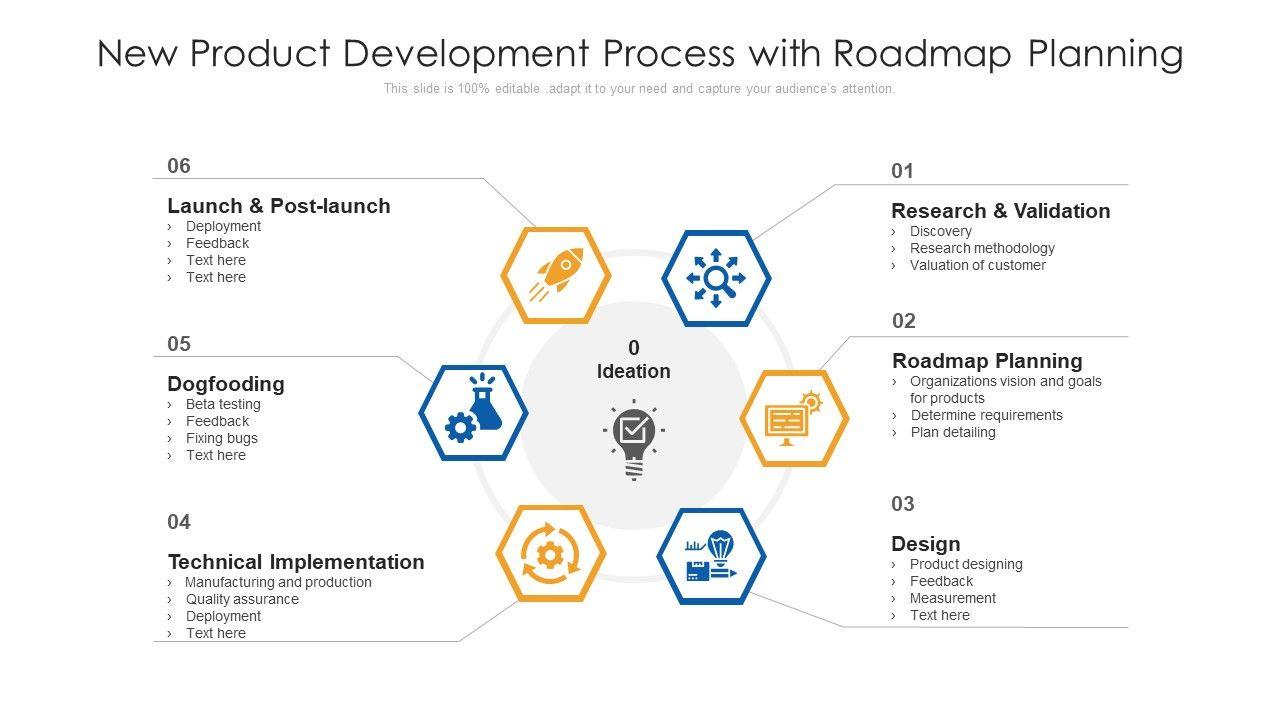 New Product Development Process with Roadmap Planning

This slide is 100% editable .adapt it to your need and capture your audience's attention.

06

Launch & Post-launch
› Deployment
› Feedback
› Text here
› Text here

05

Dogfooding
› Beta testing
› Feedback
› Fixing bugs
› Text here

04

Technical Implementation
› Manufacturing and production
› Quality assurance
› Deployment
› Text here

0
Ideation

01

Research & Validation
› Discovery
› Research methodology
› Valuation of customer

02

Roadmap Planning
› Organizations vision and goals for products
› Determine requirements
› Plan detailing

03

Design
› Product designing
› Feedback
› Measurement
› Text here